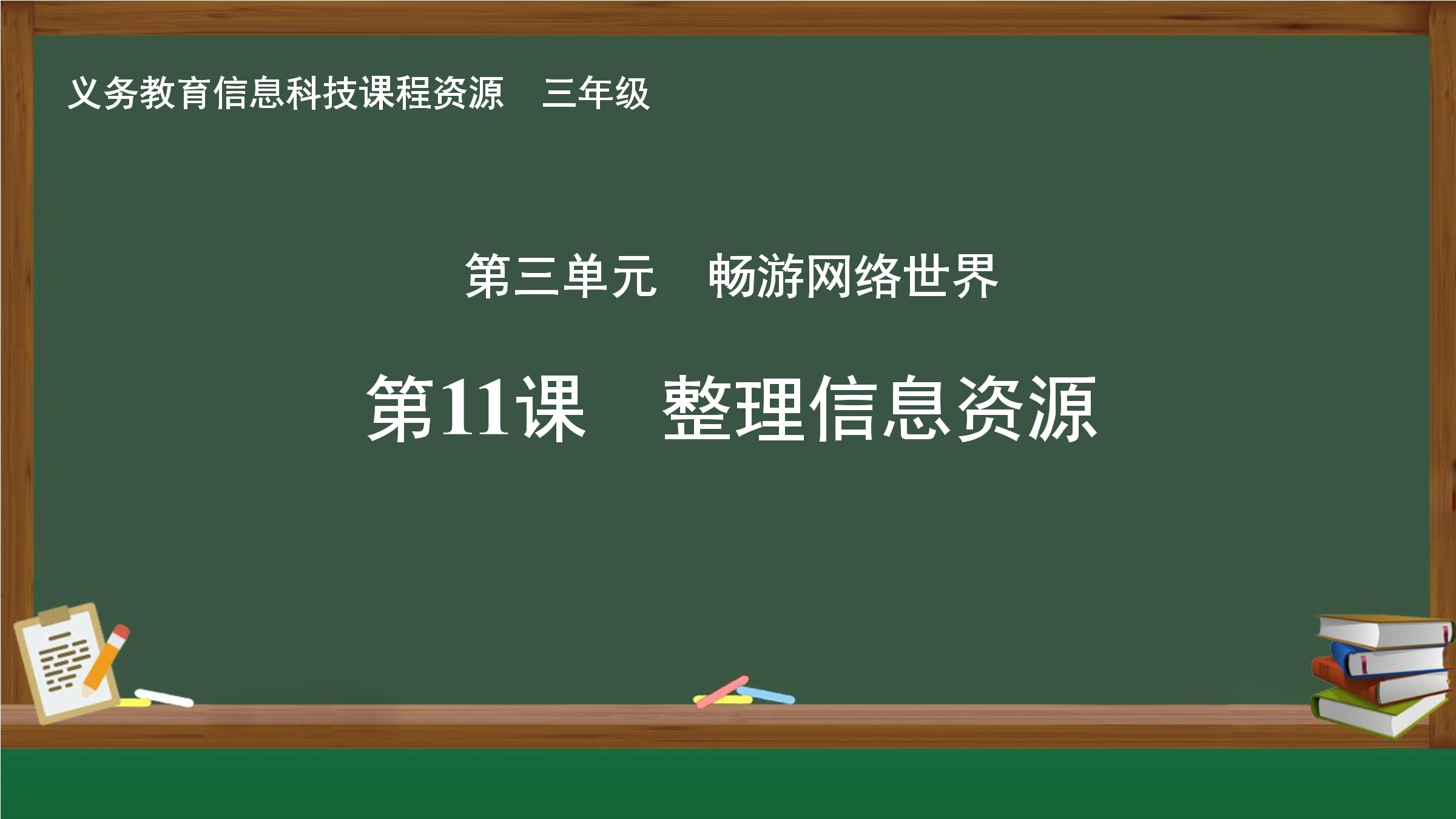 义务教育信息科技课程资源　三年级

第三单元　畅游网络世界

第11课　整理信息资源